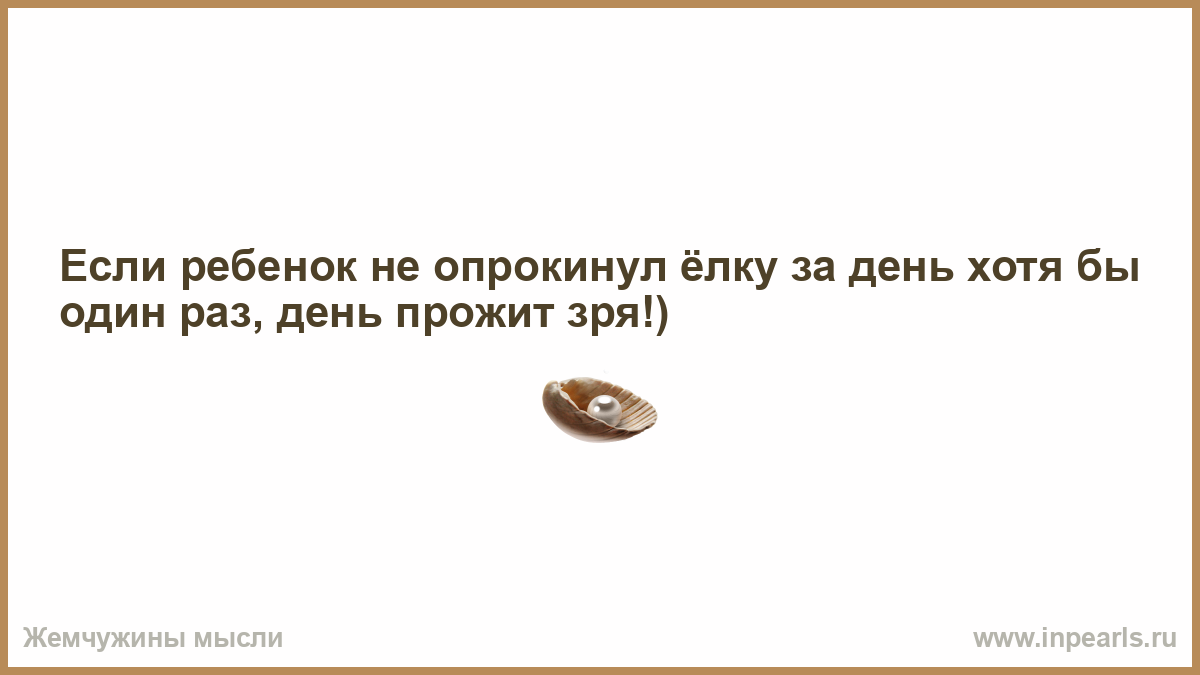 Если ребенок не опрокинул ёлку за день хотя бы один раз, день прожит зря!)

Жемчужины мысли

www.inpearls.ru